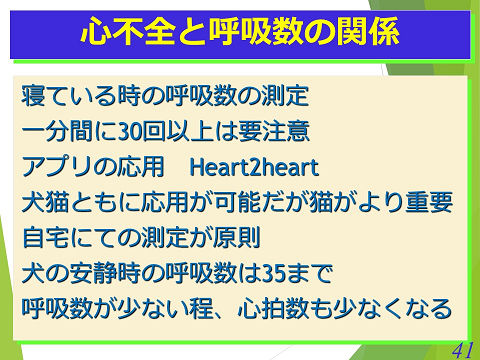 心不全と呼吸数の関係

寝ている時の呼吸数の測定

一分間に30回以上は要注意

アプリの応用　Heart2heart

犬猫ともに応用が可能だが猫がより重要

自宅にての測定が原則

犬の安静時の呼吸数は35まで

呼吸数が少ない程、心拍数も少なくなる

41